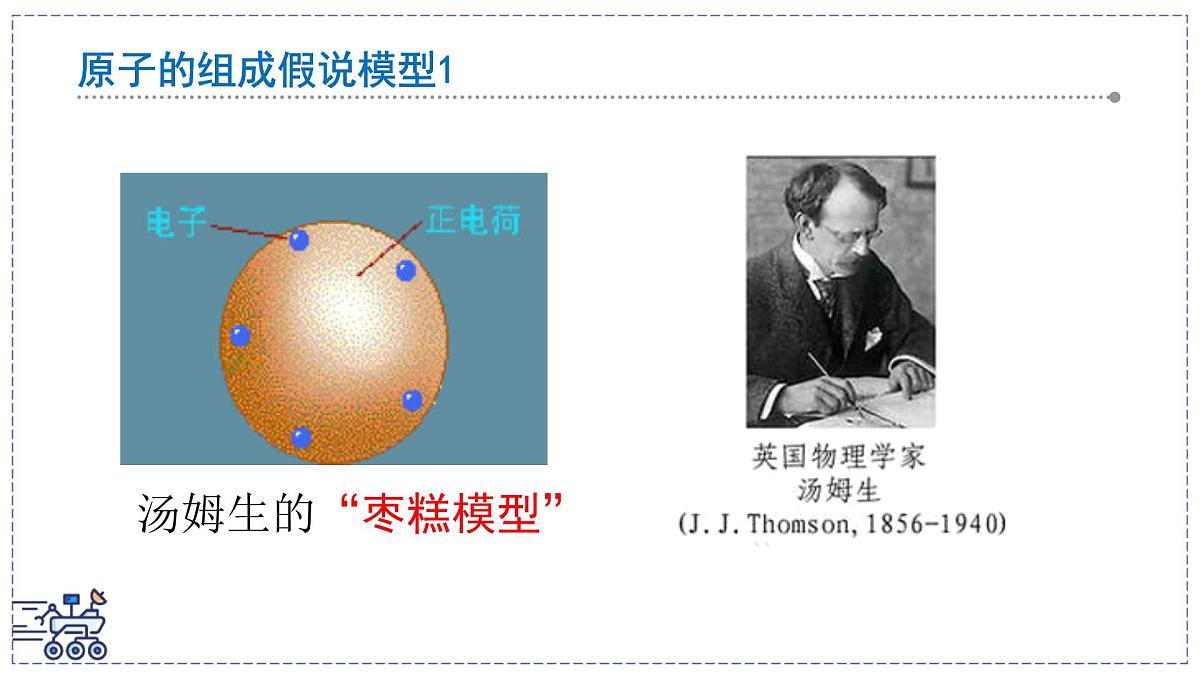 原子的组成假说模型1

电子

正电荷

汤姆生的“枣糕模型”

英国物理学家
汤姆生
(J. J. Thomson, 1856-1940)